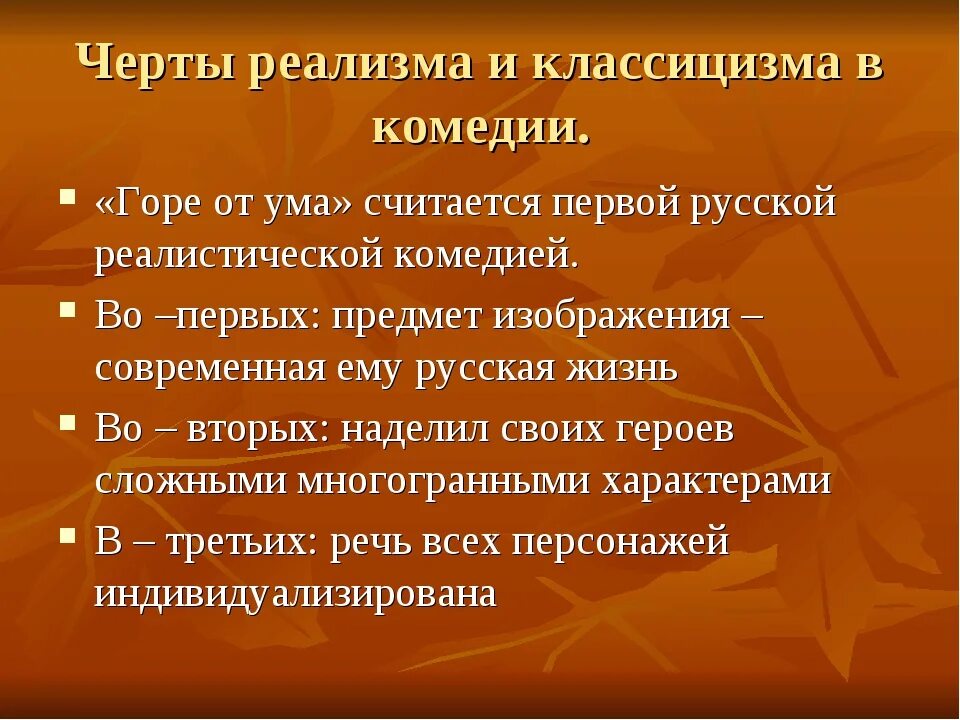 Черты реализма и классицизма в комедии.

- «Горе от ума» считается первой русской реалистической комедией.
- Во –первых: предмет изображения – современная ему русская жизнь
- Во – вторых: наделил своих героев сложными многогранными характерами
- В – третьих: речь всех персонажей индивидуализирована